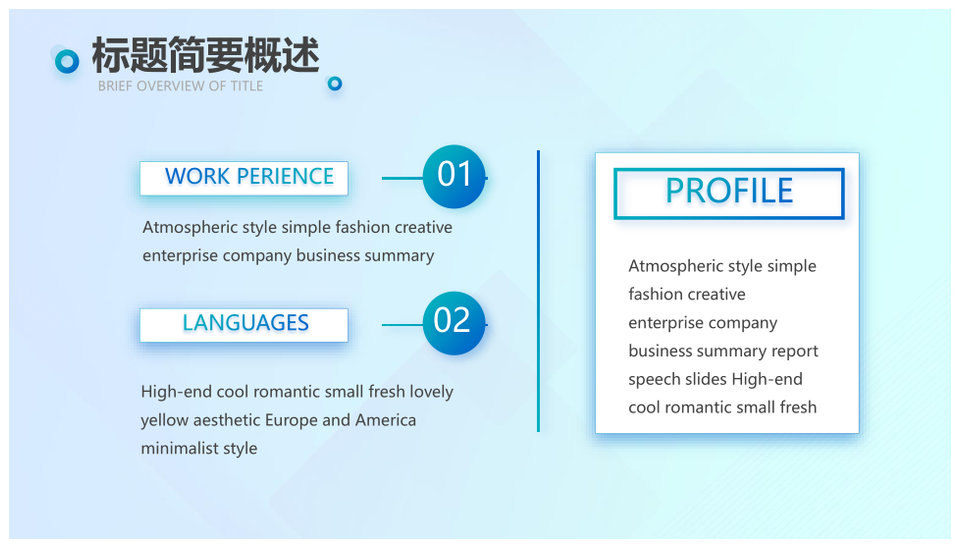 标题简要概述
BRIEF OVERVIEW OF TITLE

WORK PERIENCE

01

Atmospheric style simple fashion creative enterprise company business summary

LANGUAGES

02

High-end cool romantic small fresh lovely yellow aesthetic Europe and America minimalist style

PROFILE

Atmospheric style simple fashion creative enterprise company business summary report speech slides High-end cool romantic small fresh